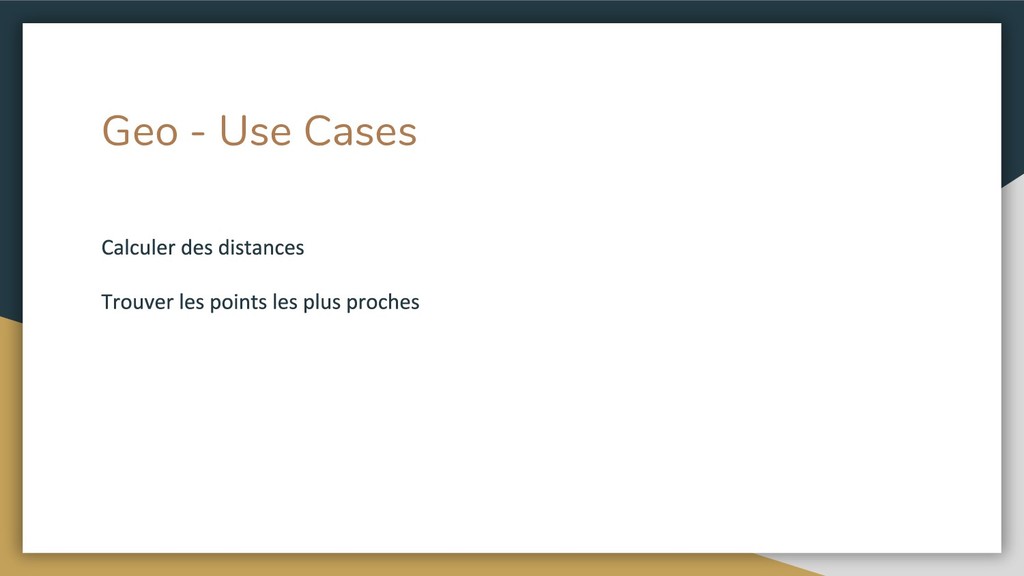 Geo - Use Cases

Calculer des distances

Trouver les points les plus proches